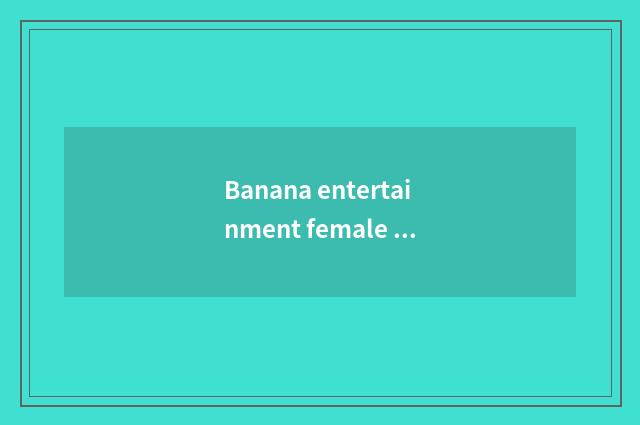 Banana entertainment female ...